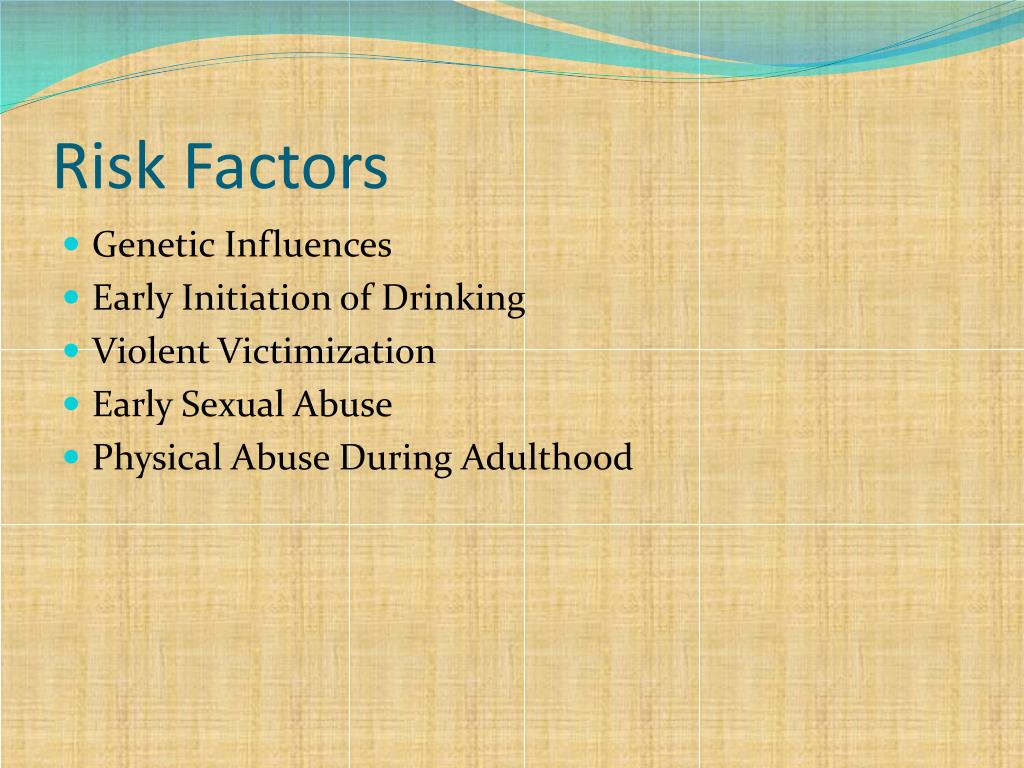 Risk Factors

- Genetic Influences
- Early Initiation of Drinking
- Violent Victimization
- Early Sexual Abuse
- Physical Abuse During Adulthood